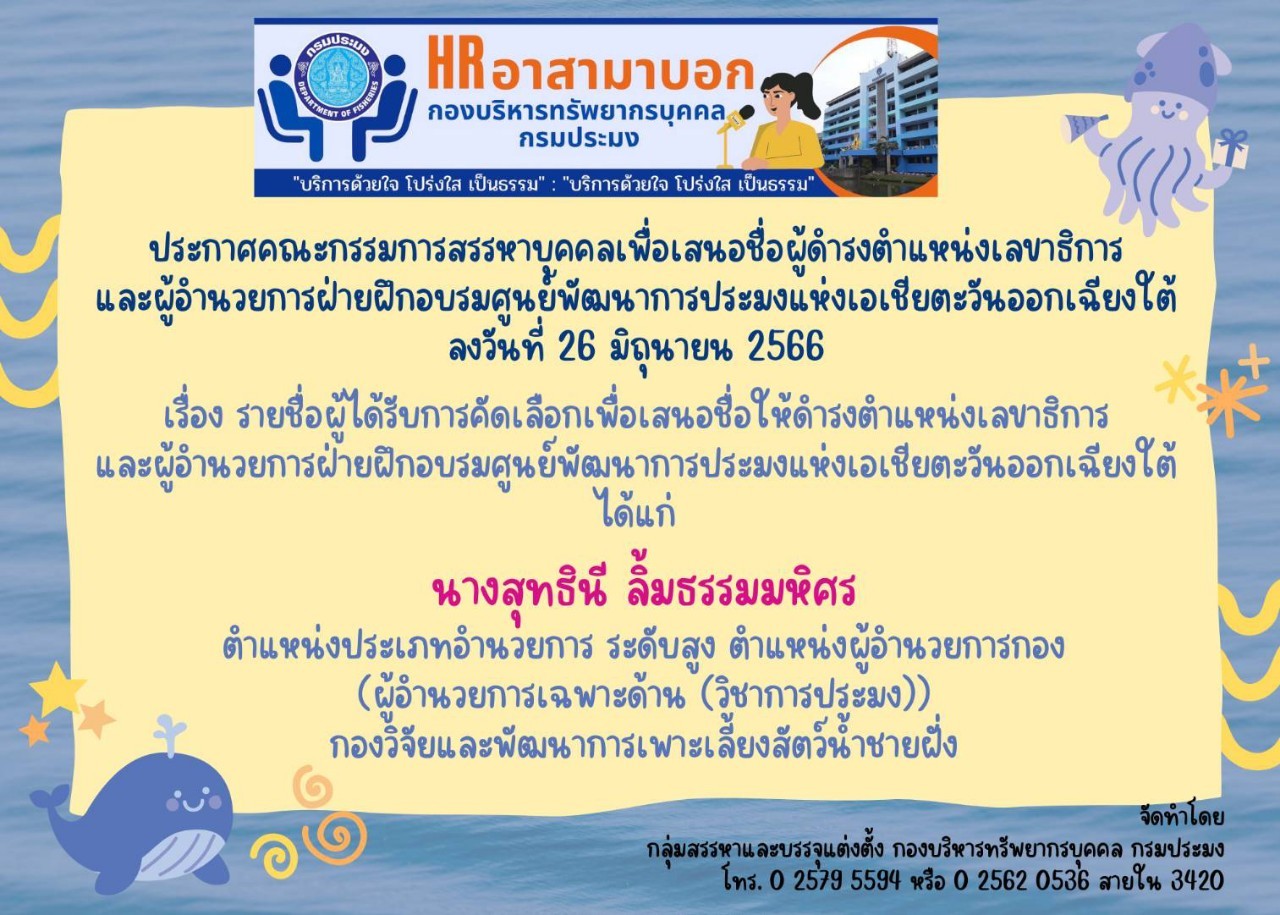 กรมประมง
DEPARTMENT OF FISHERIES

HR อาสามาบอก
กองบริหารทรัพยากรบุคคล
กรมประมง

"บริการด้วยใจ โปร่งใส เป็นธรรม" : "บริการด้วยใจ โปร่งใส เป็นธรรม"

ประกาศคณะกรรมการสรรหาบุคคลเพื่อเสนอชื่อผู้ดำรงตำแหน่งเลขาธิการ และผู้อำนวยการฝ่ายฝึกอบรมศูนย์พัฒนาการประมงแห่งเอเชียตะวันออกเฉียงใต้ ลงวันที่ 26 มิถุนายน 2566

เรื่อง รายชื่อผู้ได้รับการคัดเลือกเพื่อเสนอชื่อให้ดำรงตำแหน่งเลขาธิการ และผู้อำนวยการฝ่ายฝึกอบรมศูนย์พัฒนาการประมงแห่งเอเชียตะวันออกเฉียงใต้ ได้แก่

นางสุทธินี ลิ้มธรรมมหิศร
ตำแหน่งประเภทอำนวยการ ระดับสูง ตำแหน่งผู้อำนวยการกอง (ผู้อำนวยการเฉพาะด้าน (วิชาการประมง))
กองวิจัยและพัฒนาการเพาะเลี้ยงสัตว์น้ำชายฝั่ง

จัดทำโดย
กลุ่มสรรหาและบรรจุแต่งตั้ง กองบริหารทรัพยากรบุคคล กรมประมง
โทร. 0 2579 5594 หรือ 0 2562 0536 สายใน 3420